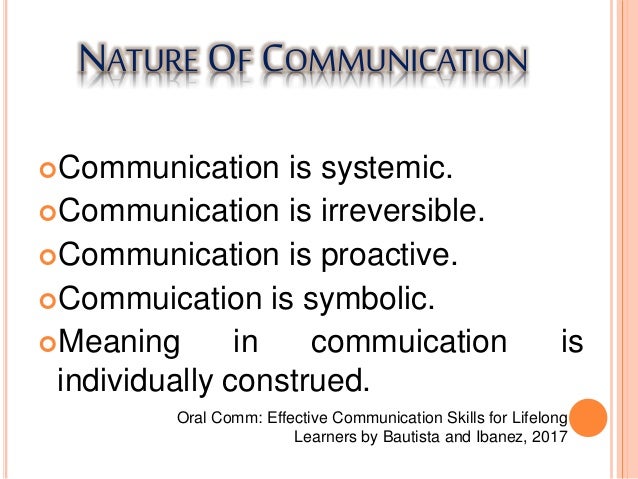 NATURE OF COMMUNICATION

Communication is systemic.
Communication is irreversible.
Communication is proactive.
Commuication is symbolic.
Meaning in commuication is individually construed.

Oral Comm: Effective Communication Skills for Lifelong Learners by Bautista and Ibanez, 2017